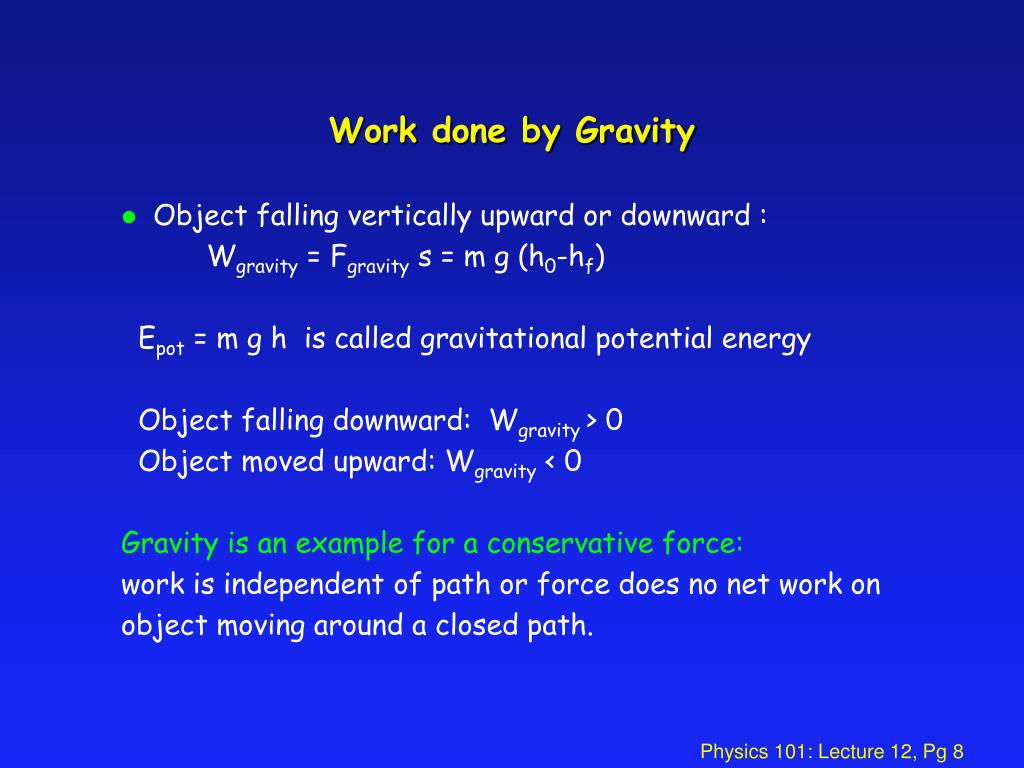 Work done by Gravity

● Object falling vertically upward or downward :
$W_{gravity} = F_{gravity}$ s = m g ($h_0$-$h_f$)

$E_{pot}$ = m g h is called gravitational potential energy

Object falling downward: $W_{gravity} > 0$
Object moved upward: $W_{gravity} < 0$

Gravity is an example for a conservative force:
work is independent of path or force does no net work on object moving around a closed path.

Physics 101: Lecture 12, Pg 8